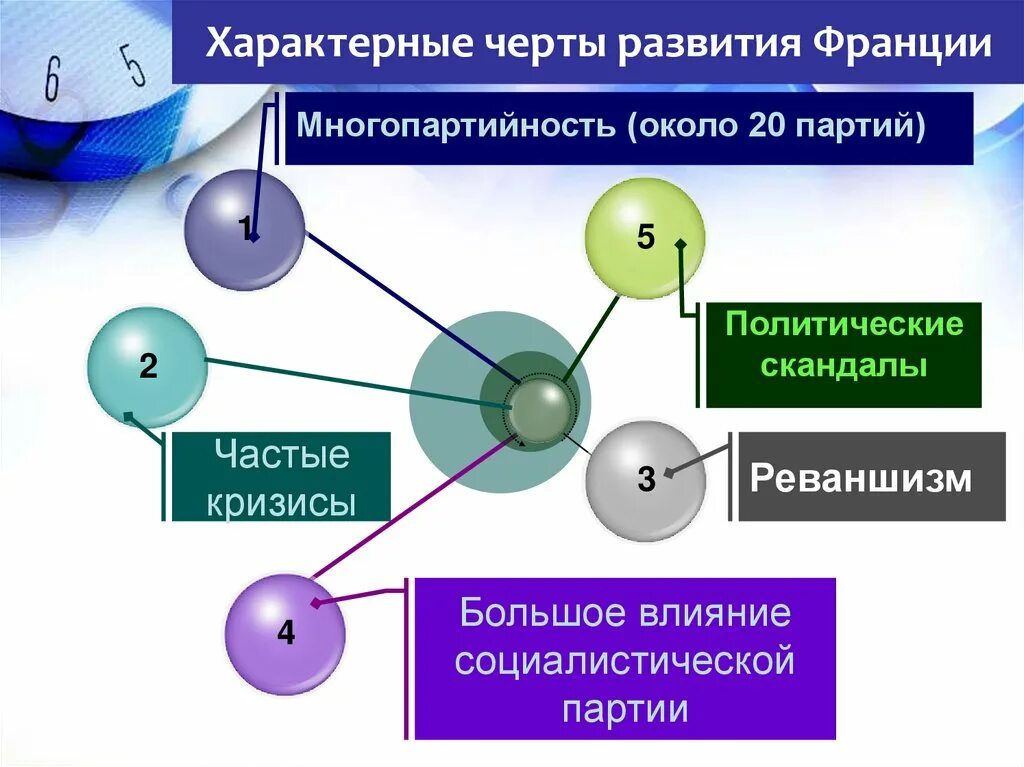 6 5

Характерные черты развития Франции

Многопартийность (около 20 партий)

1

5

Политические скандалы

2

Частые кризисы

3

Реваншизм

4

Большое влияние социалистической партии